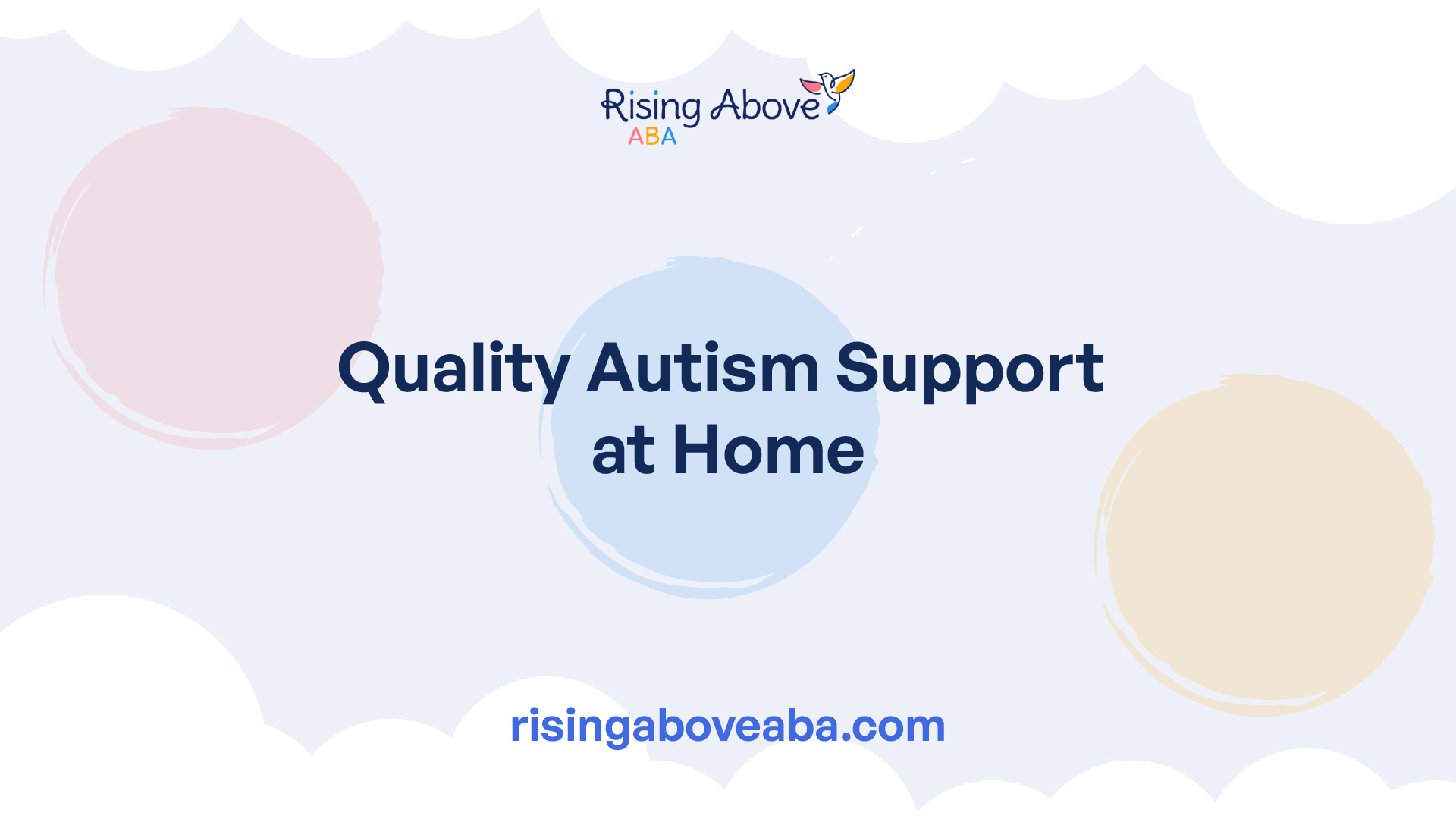 Rising Above
ABA

Quality Autism Support at Home

risingaboveaba.com